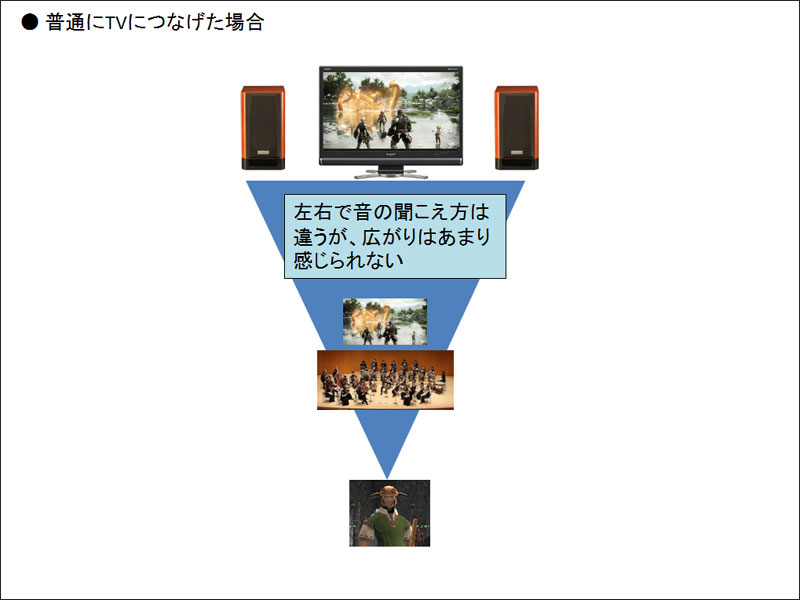 ● 普通にTVにつなげた場合

左右で音の聞こえ方は違うが、広がりはあまり感じられない